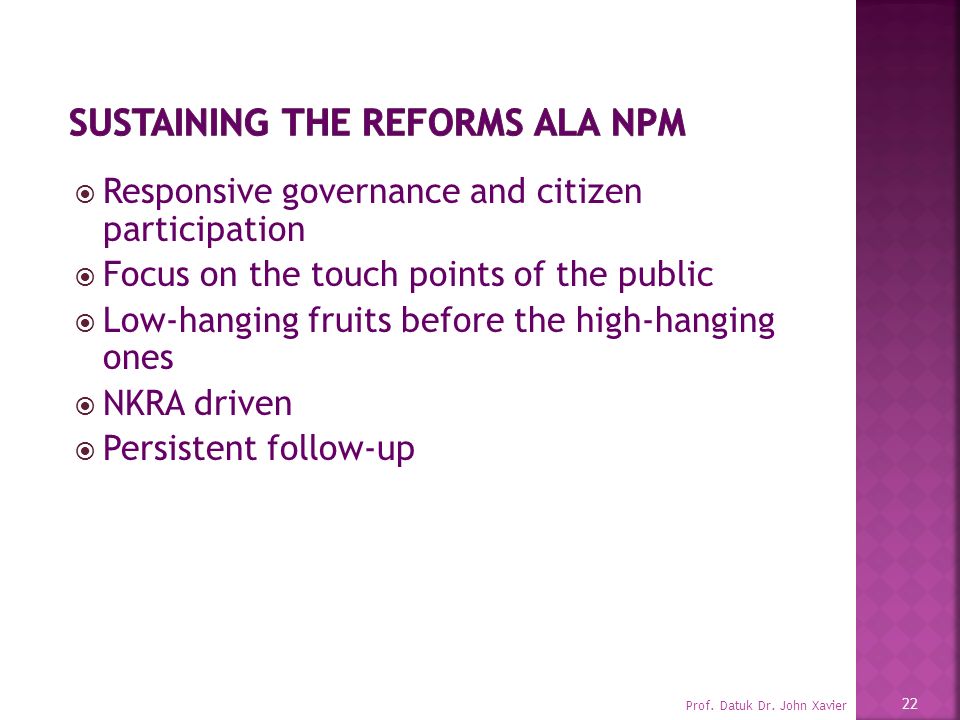 SUSTAINING THE REFORMS ALA NPM

Responsive governance and citizen participation

Focus on the touch points of the public

Low-hanging fruits before the high-hanging ones

NKRA driven

Persistent follow-up

Prof. Datuk Dr. John Xavier

22